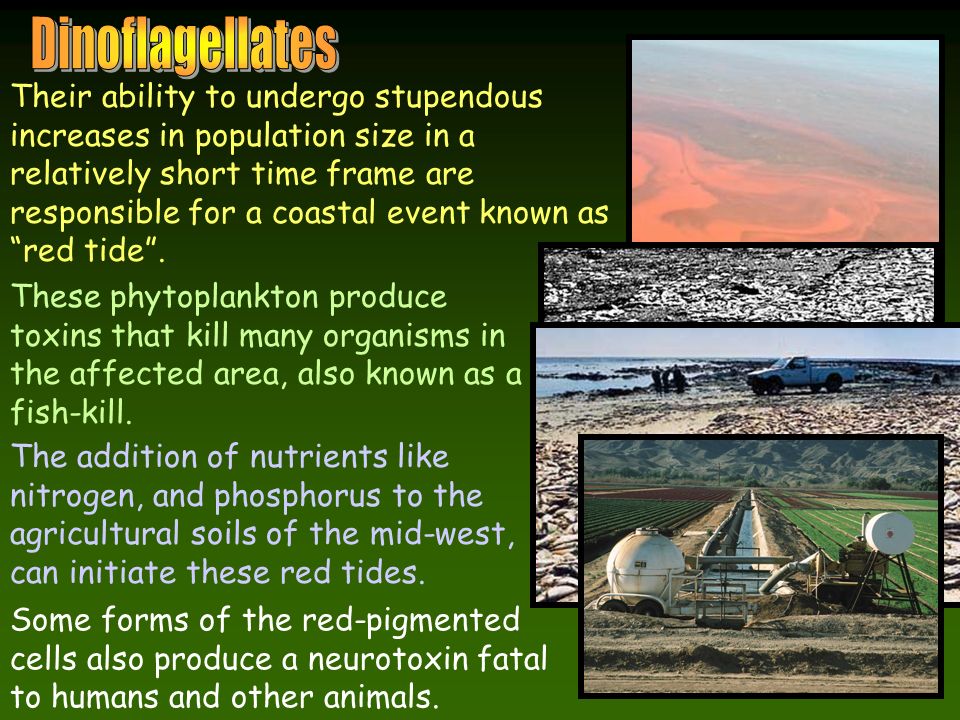 Dinoflagellates

Their ability to undergo stupendous increases in population size in a relatively short time frame are responsible for a coastal event known as “red tide”.

These phytoplankton produce toxins that kill many organisms in the affected area, also known as a fish-kill.

The addition of nutrients like nitrogen, and phosphorus to the agricultural soils of the mid-west, can initiate these red tides.

Some forms of the red-pigmented cells also produce a neurotoxin fatal to humans and other animals.